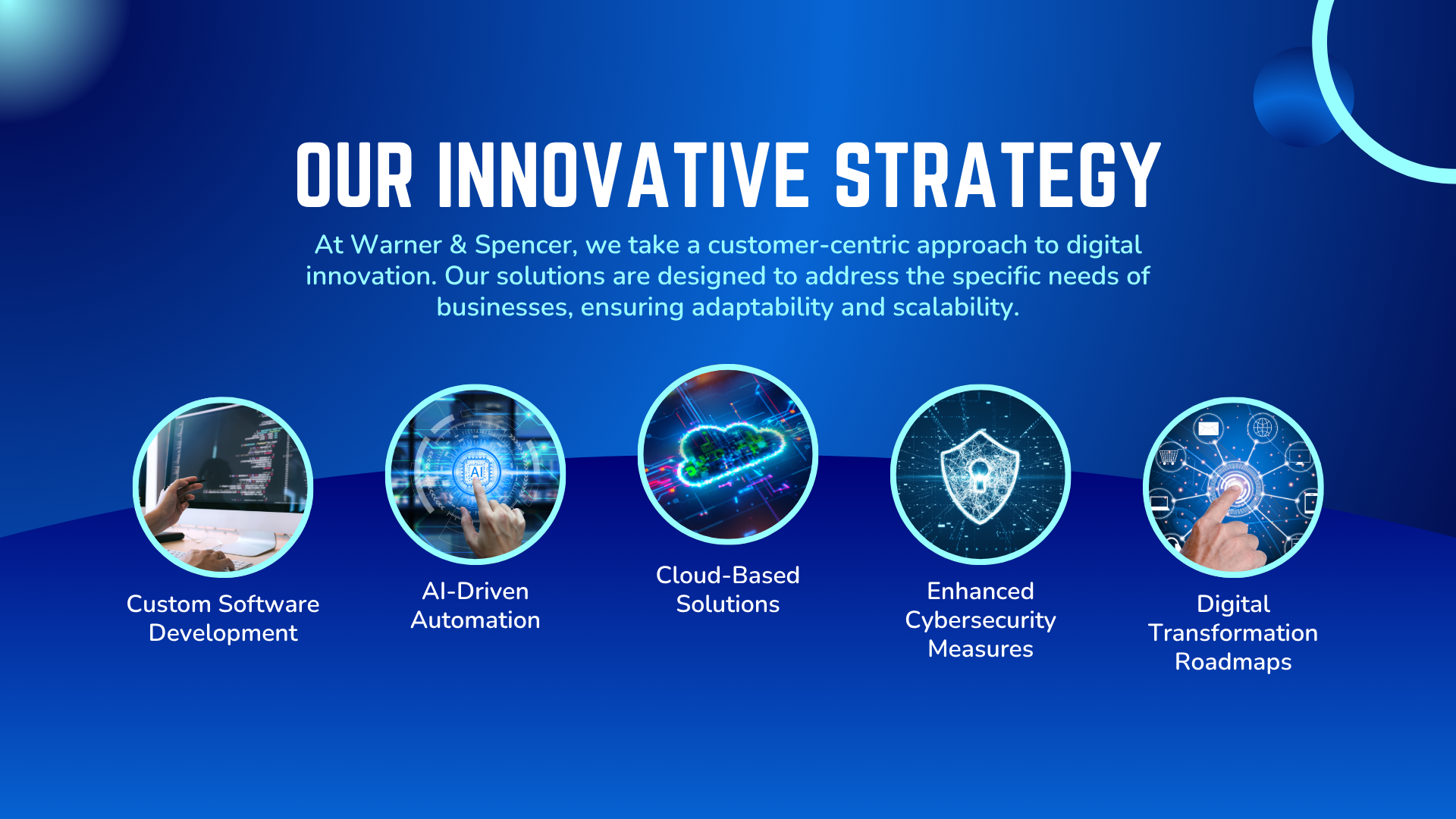 OUR INNOVATIVE STRATEGY

At Warner & Spencer, we take a customer-centric approach to digital innovation. Our solutions are designed to address the specific needs of businesses, ensuring adaptability and scalability.

AI

Custom Software Development

AI-Driven Automation

Cloud-Based Solutions

Enhanced Cybersecurity Measures

Digital Transformation Roadmaps